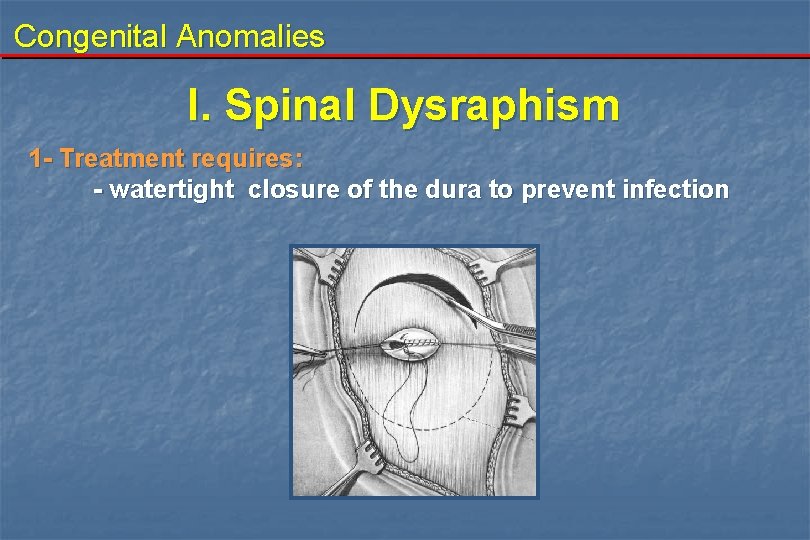 Congenital Anomalies

I. Spinal Dysraphism

1- Treatment requires:

- watertight closure of the dura to prevent infection